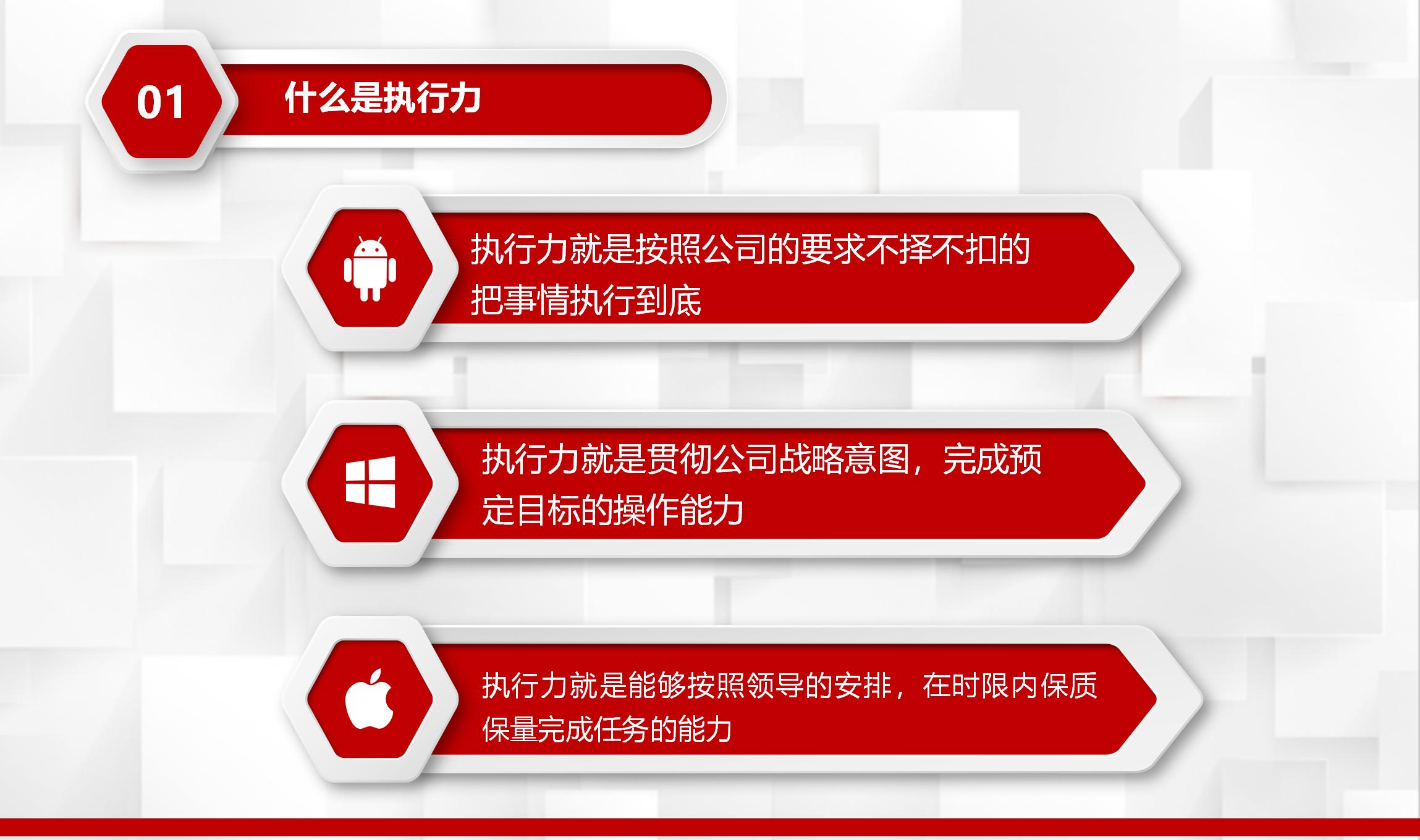 01

什么是执行力

执行力就是按照公司的要求不择不扣的把事情执行到底

执行力就是贯彻公司战略意图，完成预定目标的操作能力

执行力就是能够按照领导的安排，在时限内保质保量完成任务的能力